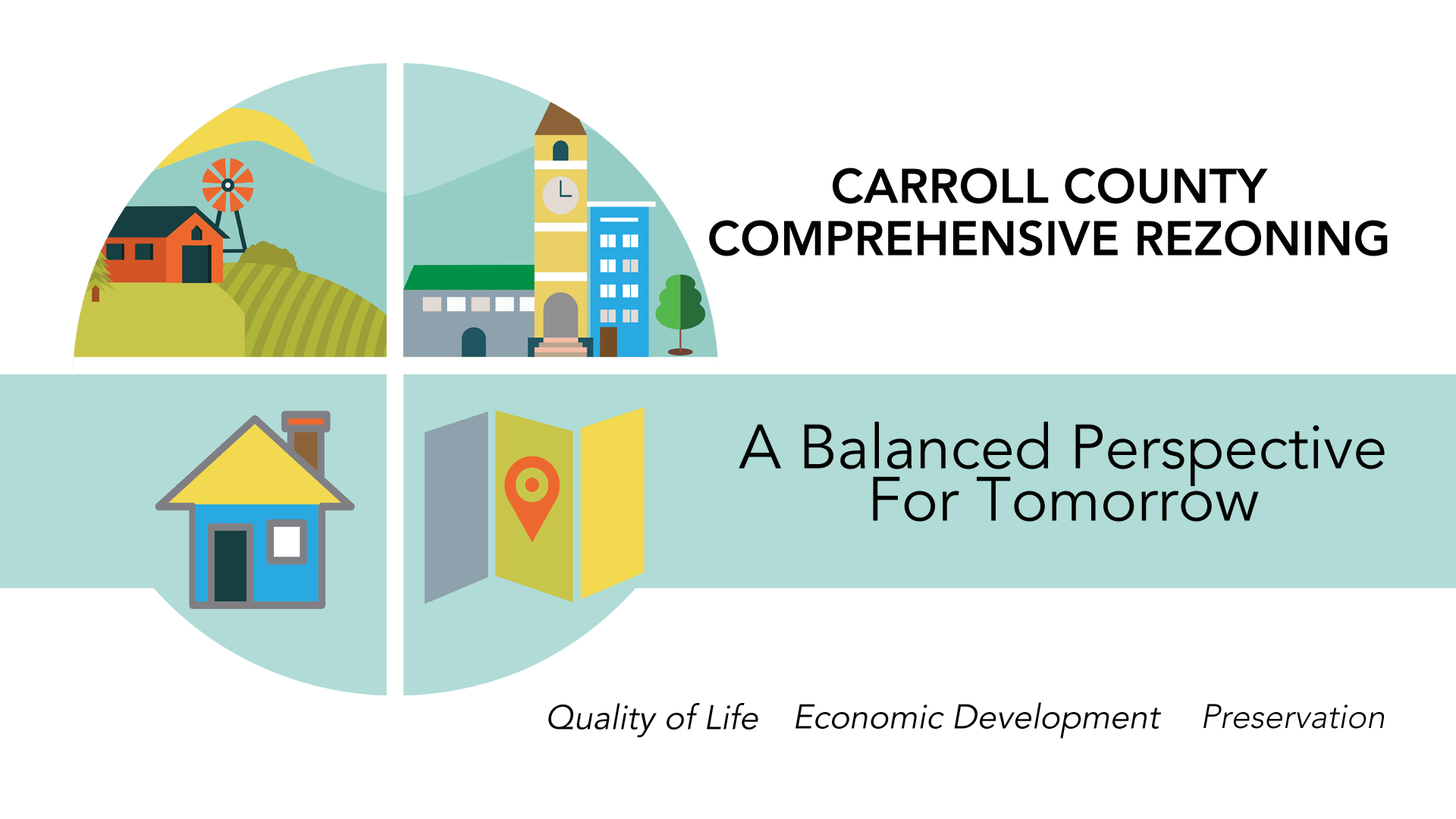 CARROLL COUNTY
COMPREHENSIVE REZONING

A Balanced Perspective
For Tomorrow

Quality of Life   Economic Development   Preservation